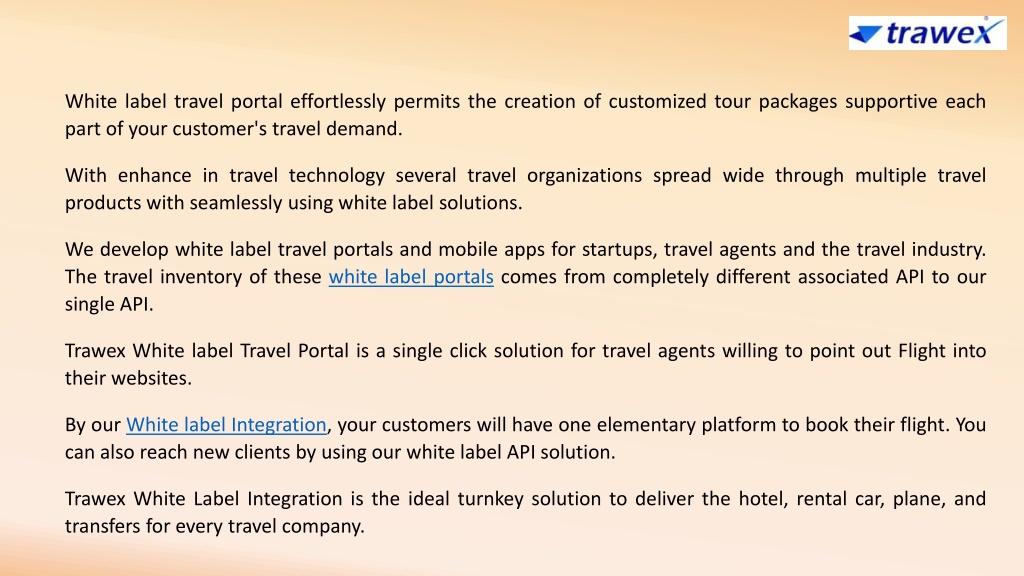 trawex

White label travel portal effortlessly permits the creation of customized tour packages supportive each part of your customer's travel demand.

With enhance in travel technology several travel organizations spread wide through multiple travel products with seamlessly using white label solutions.

We develop white label travel portals and mobile apps for startups, travel agents and the travel industry. The travel inventory of these white label portals comes from completely different associated API to our single API.

Trawex White label Travel Portal is a single click solution for travel agents willing to point out Flight into their websites.

By our White label Integration, your customers will have one elementary platform to book their flight. You can also reach new clients by using our white label API solution.

Trawex White Label Integration is the ideal turnkey solution to deliver the hotel, rental car, plane, and transfers for every travel company.